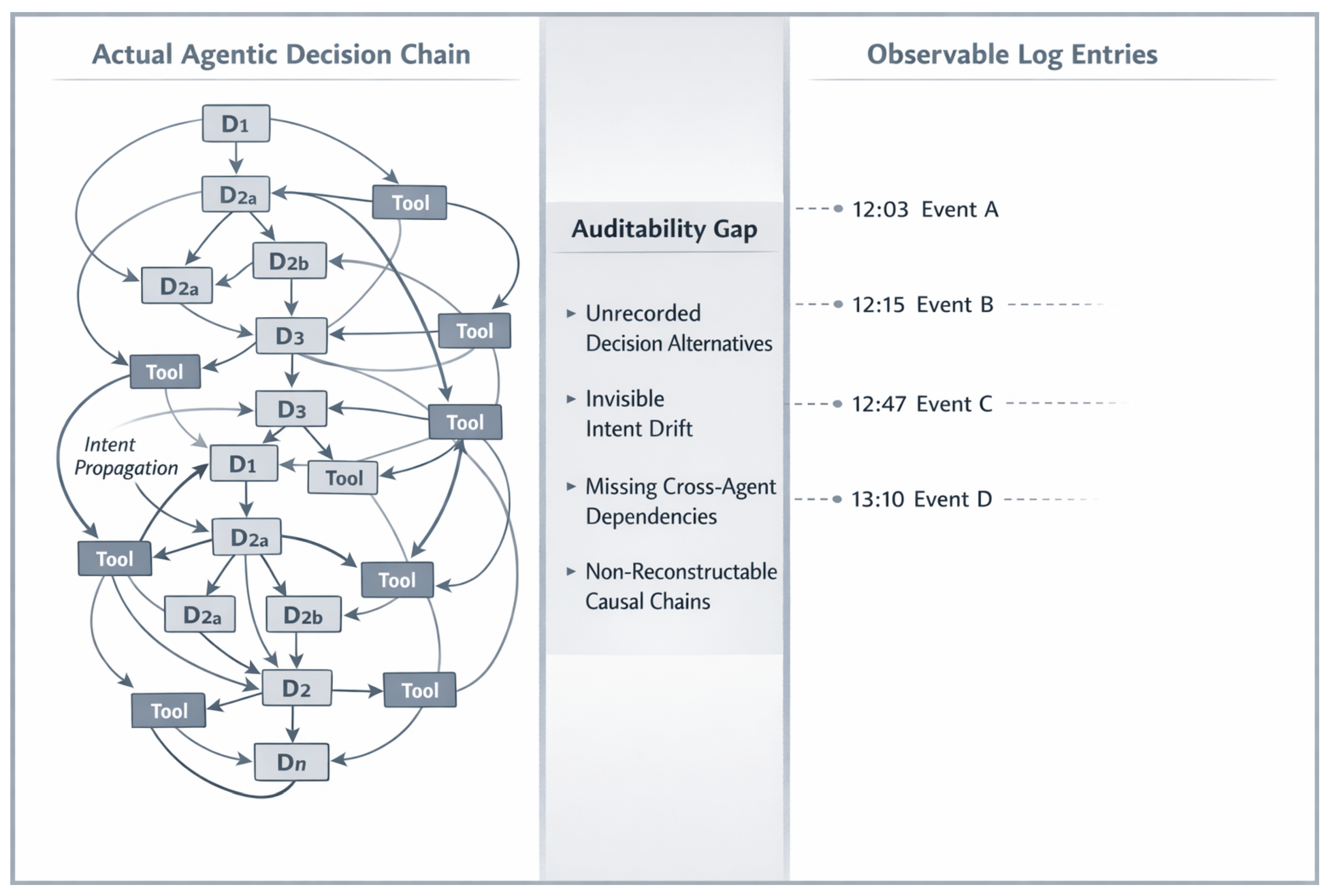 Actual Agentic Decision Chain

D1
D2a
Tool
D2b
D2a
D3
Tool
Tool
D3
Tool
Intent Propagation
D1
Tool
D2a
Tool
Tool
D2a
D2b
D2
Tool
Tool
Dn

Auditability Gap

▸ Unrecorded Decision Alternatives

▸ Invisible Intent Drift

▸ Missing Cross-Agent Dependencies

▸ Non-Reconstructable Causal Chains

Observable Log Entries

12:03 Event A

12:15 Event B

12:47 Event C

13:10 Event D